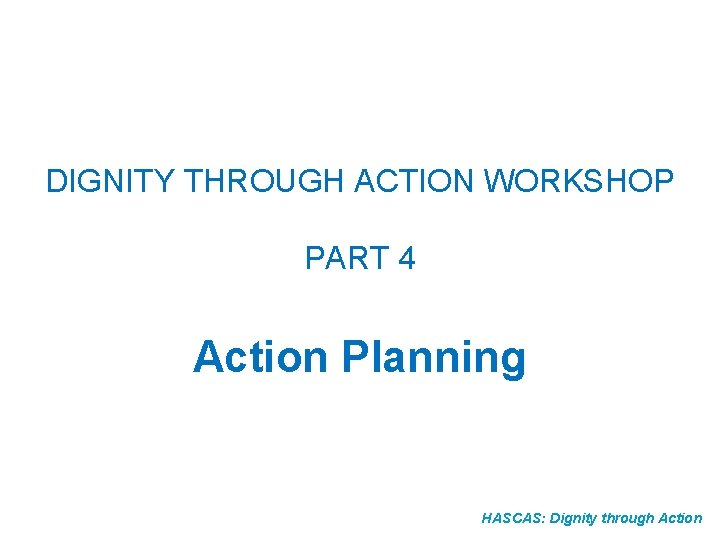 DIGNITY THROUGH ACTION WORKSHOP

PART 4

Action Planning

HASCAS: Dignity through Action